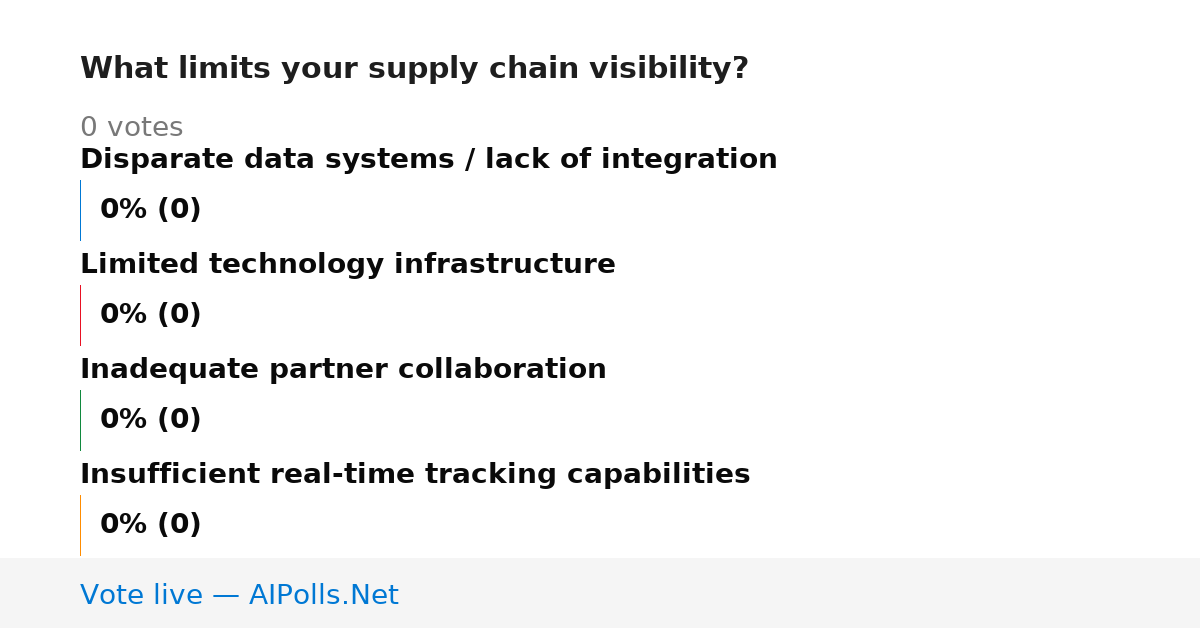 What limits your supply chain visibility?

0 votes

Disparate data systems / lack of integration

0% (0)

Limited technology infrastructure

0% (0)

Inadequate partner collaboration

0% (0)

Insufficient real-time tracking capabilities

0% (0)

Vote live — AIPolls.Net